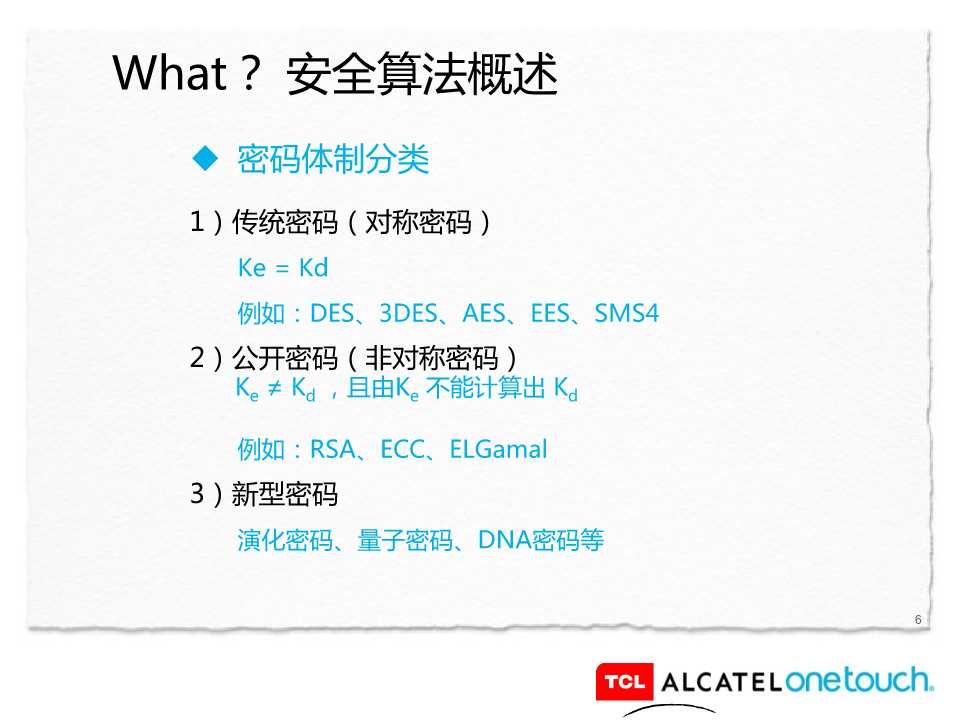 What？ 安全算法概述

◆ 密码体制分类

1）传统密码（对称密码）

Ke = Kd

例如：DES、3DES、AES、EES、SMS4

2）公开密码（非对称密码）

$K_e \neq K_d$ ，且由$K_e$ 不能计算出 $K_d$

例如：RSA、ECC、ELGamal

3）新型密码

演化密码、量子密码、DNA密码等

6

TCL ALCATEL onetouch.